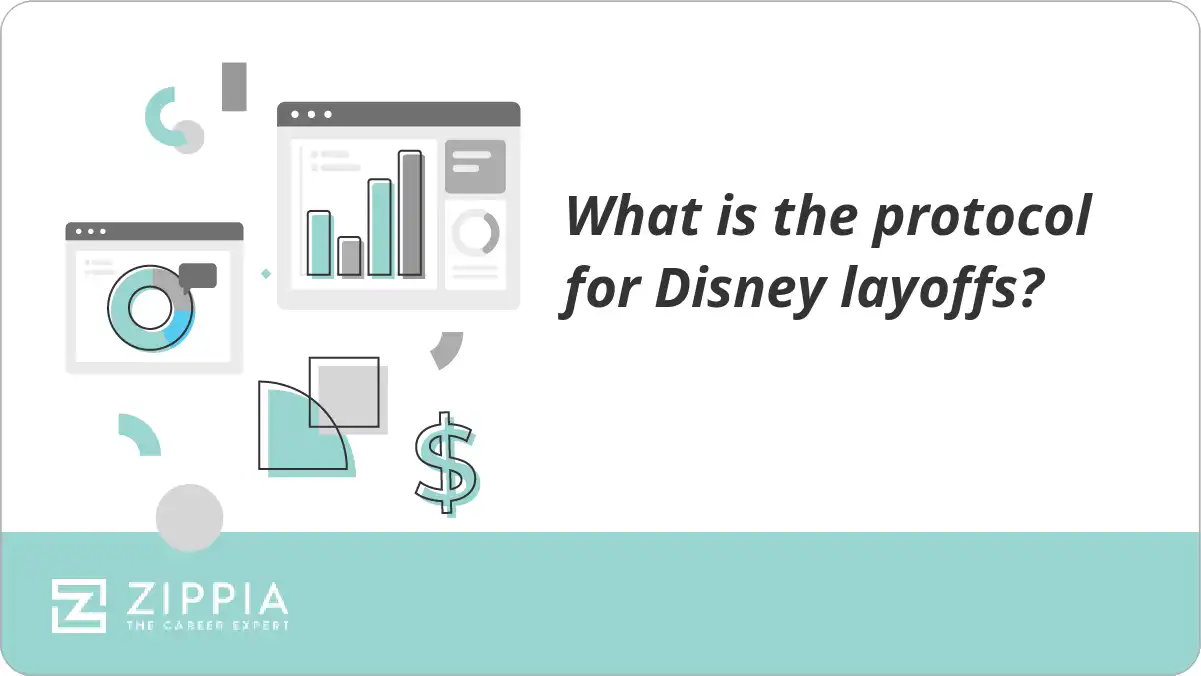 What is the protocol for Disney layoffs?

$

ZIPPIA
THE CAREER EXPERT